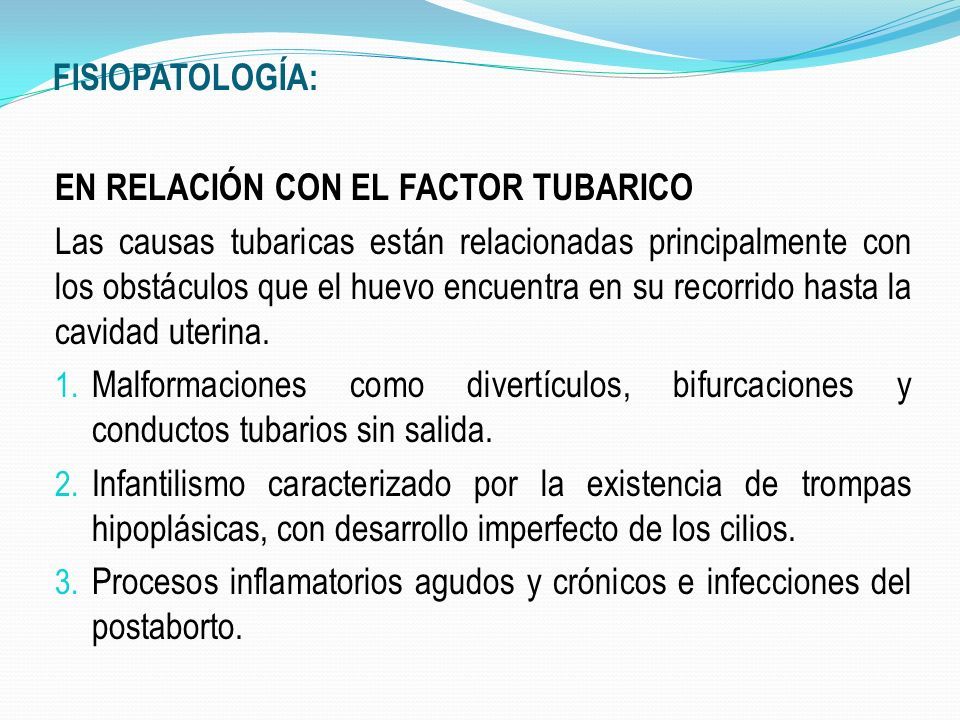 FISIOPATOLOGÍA:

EN RELACIÓN CON EL FACTOR TUBARICO

Las causas tubaricas están relacionadas principalmente con los obstáculos que el huevo encuentra en su recorrido hasta la cavidad uterina.

1. Malformaciones como divertículos, bifurcaciones y conductos tubarios sin salida.
2. Infantilismo caracterizado por la existencia de trompas hipoplásicas, con desarrollo imperfecto de los cilios.
3. Procesos inflamatorios agudos y crónicos e infecciones del postaborto.